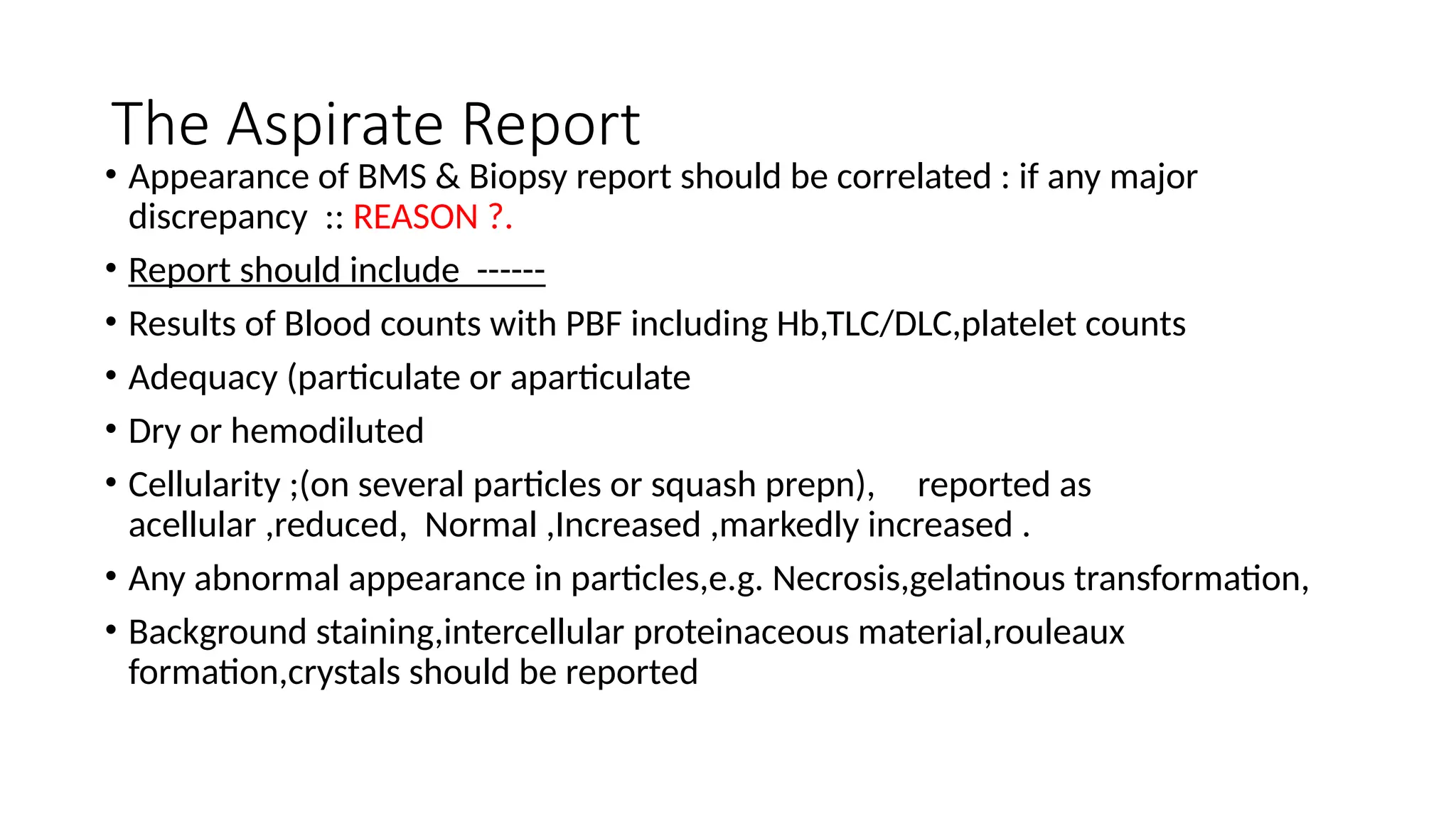 The Aspirate Report

• Appearance of BMS & Biopsy report should be correlated : if any major discrepancy :: REASON ?.

• Report should include ------

• Results of Blood counts with PBF including Hb,TLC/DLC,platelet counts

• Adequacy (particulate or aparticulate

• Dry or hemodiluted

• Cellularity ;(on several particles or squash prepn), reported as acellular ,reduced, Normal ,Increased ,markedly increased .

• Any abnormal appearance in particles,e.g. Necrosis,gelatinous transformation,

• Background staining,intercellular proteinaceous material,rouleaux formation,crystals should be reported